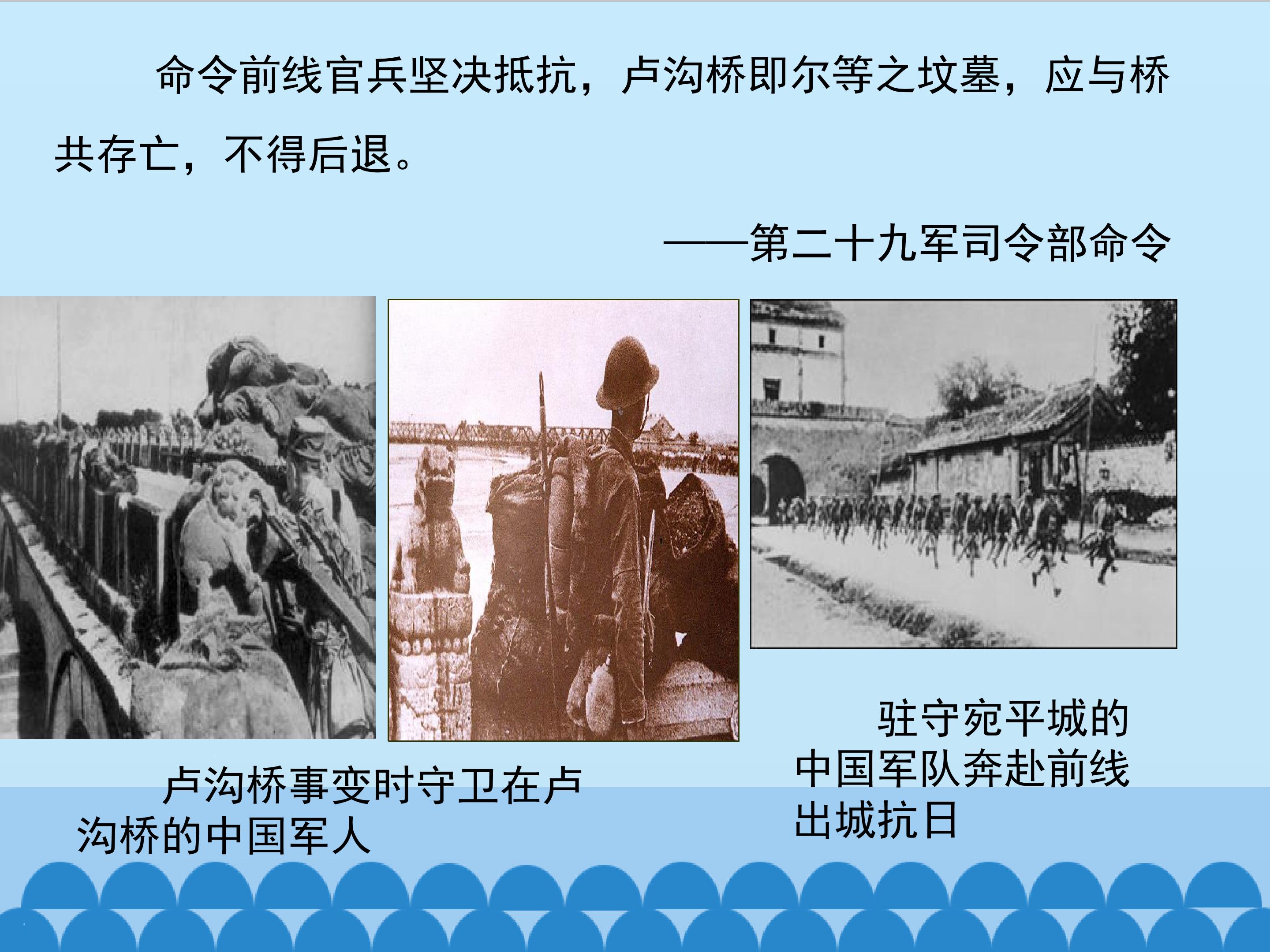 命令前线官兵坚决抵抗，卢沟桥即尔等之坟墓，应与桥共存亡，不得后退。

——第二十九军司令部命令

卢沟桥事变时守卫在卢沟桥的中国军人

驻守宛平城的中国军队奔赴前线出城抗日